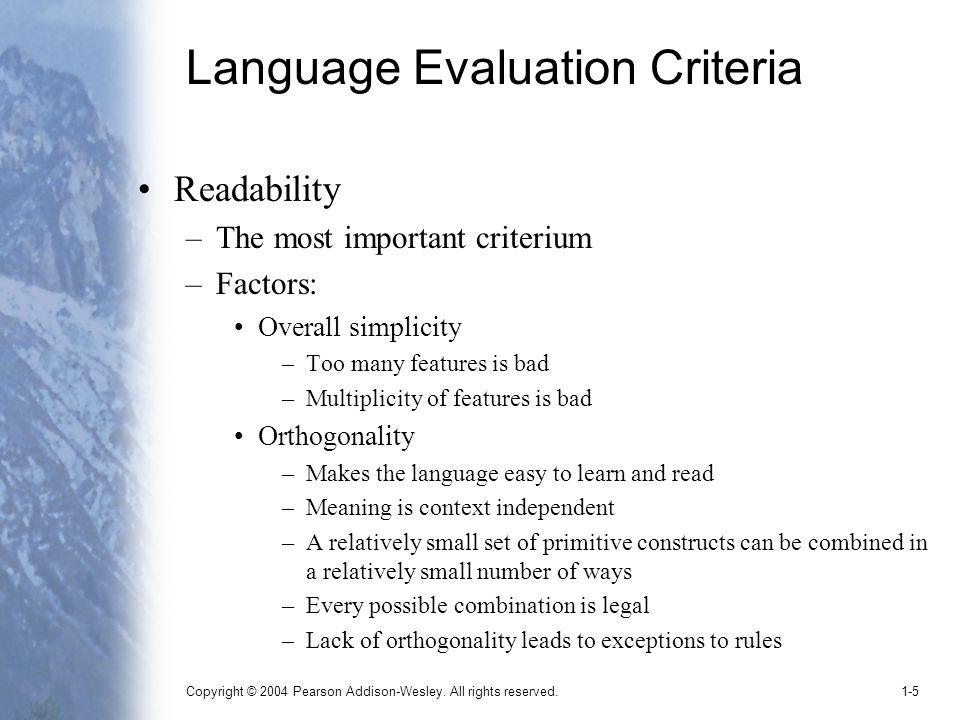 Language Evaluation Criteria

• Readability
– The most important criterium
– Factors:
• Overall simplicity
– Too many features is bad
– Multiplicity of features is bad
• Orthogonality
– Makes the language easy to learn and read
– Meaning is context independent
– A relatively small set of primitive constructs can be combined in a relatively small number of ways
– Every possible combination is legal
– Lack of orthogonality leads to exceptions to rules

Copyright © 2004 Pearson Addison-Wesley. All rights reserved.

1-5